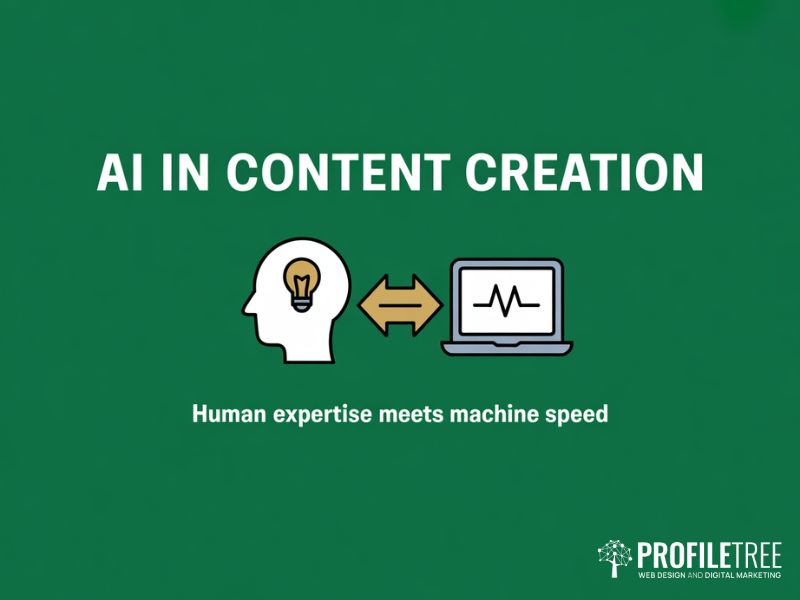 AI IN CONTENT CREATION

Human expertise meets machine speed

PROFILETREE
WEB DESIGN AND DIGITAL MARKETING